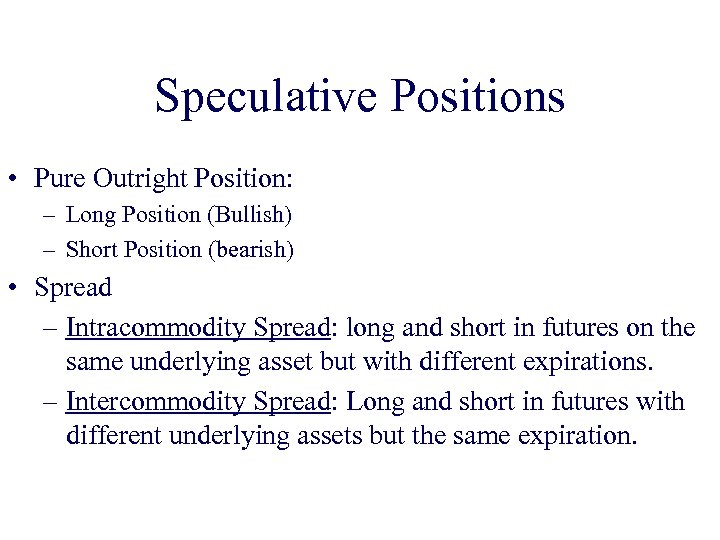 Speculative Positions

• Pure Outright Position:
– Long Position (Bullish)
– Short Position (bearish)

• Spread
– Intracommodity Spread: long and short in futures on the same underlying asset but with different expirations.
– Intercommodity Spread: Long and short in futures with different underlying assets but the same expiration.